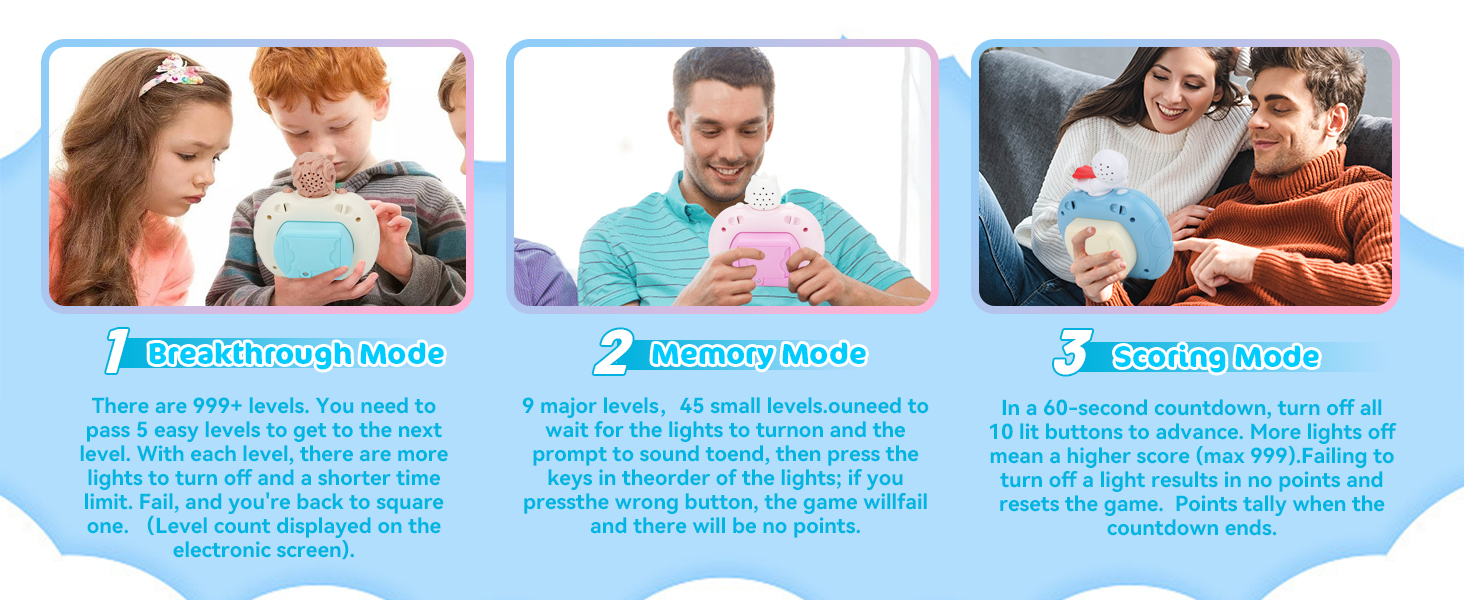 1 Breakthrough Mode

There are 999+ levels. You need to pass 5 easy levels to get to the next level. With each level, there are more lights to turn off and a shorter time limit. Fail, and you're back to square one. (Level count displayed on the electronic screen).

2 Memory Mode

9 major levels, 45 small levels.ouneed to wait for the lights to turnon and the prompt to sound toend, then press the keys in theorder of the lights; if you pressthe wrong button, the game willfail and there will be no points.

3 Scoring Mode

In a 60-second countdown, turn off all 10 lit buttons to advance. More lights off mean a higher score (max 999).Failing to turn off a light results in no points and resets the game. Points tally when the countdown ends.